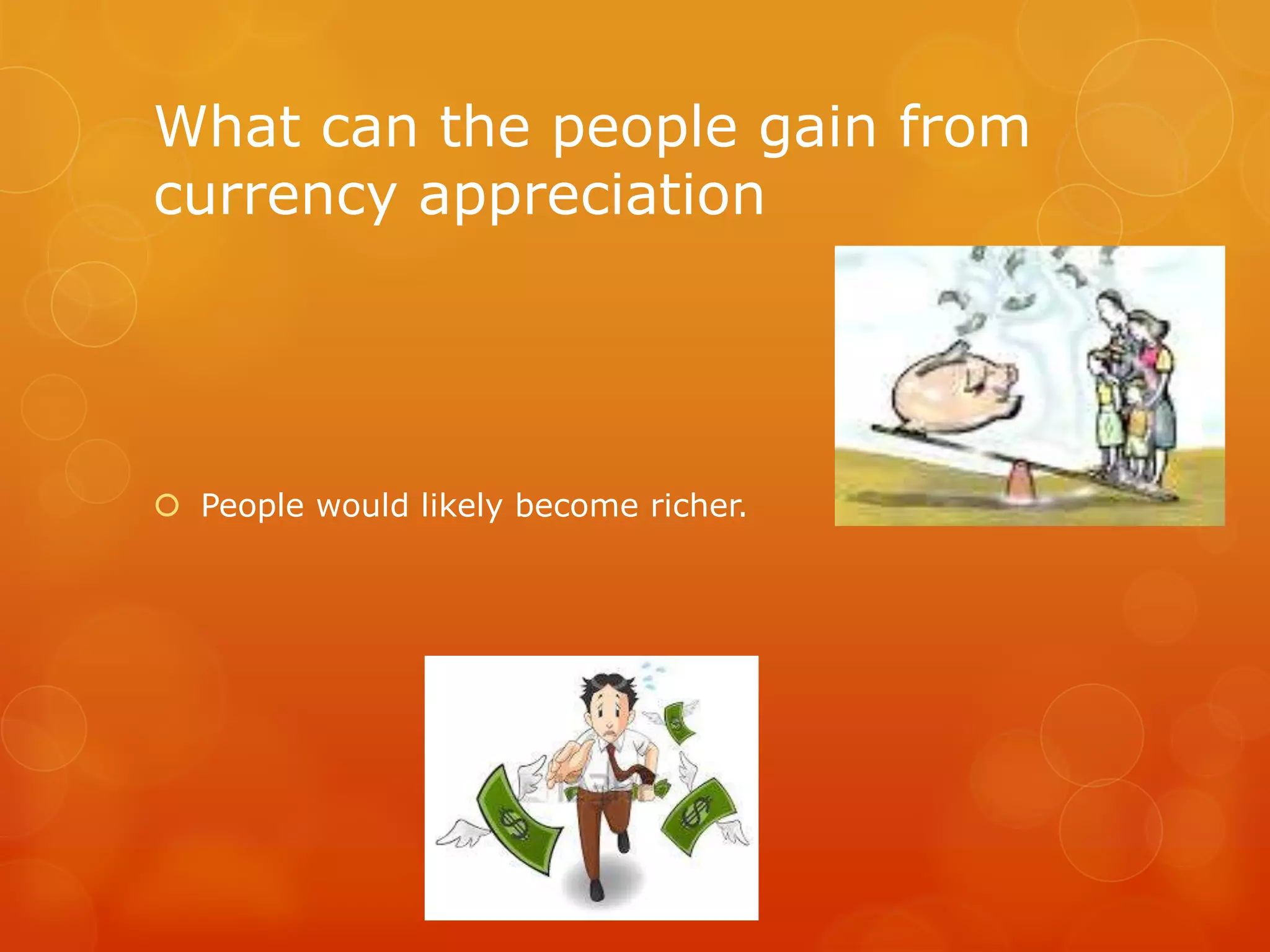 What can the people gain from currency appreciation

People would likely become richer.